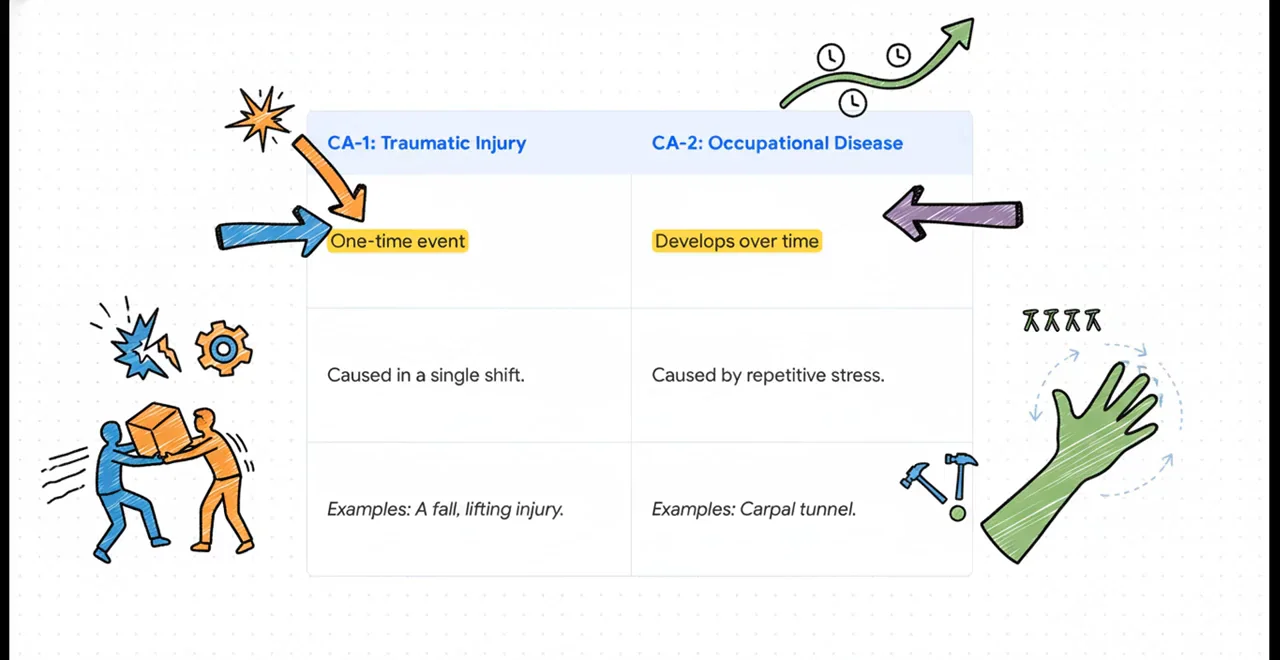 | CA-1: Traumatic Injury | CA-2: Occupational Disease |
|---|---|
| One-time event | Develops over time |
| Caused in a single shift. | Caused by repetitive stress. |
| Examples: A fall, lifting injury. | Examples: Carpal tunnel. |